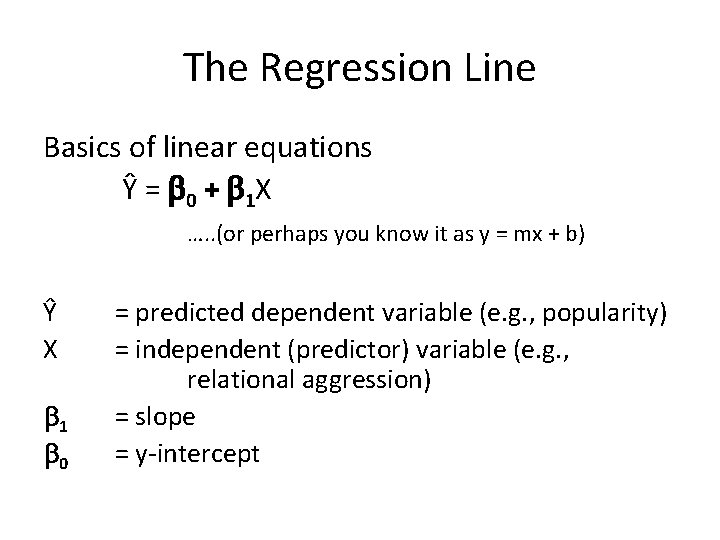 The Regression Line

Basics of linear equations

$\hat{Y} = \beta_0 + \beta_1 X$

…..(or perhaps you know it as y = mx + b)

$\hat{Y}$ = predicted dependent variable (e.g., popularity)

X = independent (predictor) variable (e.g., relational aggression)

$\beta_1$ = slope

$\beta_0$ = y-intercept